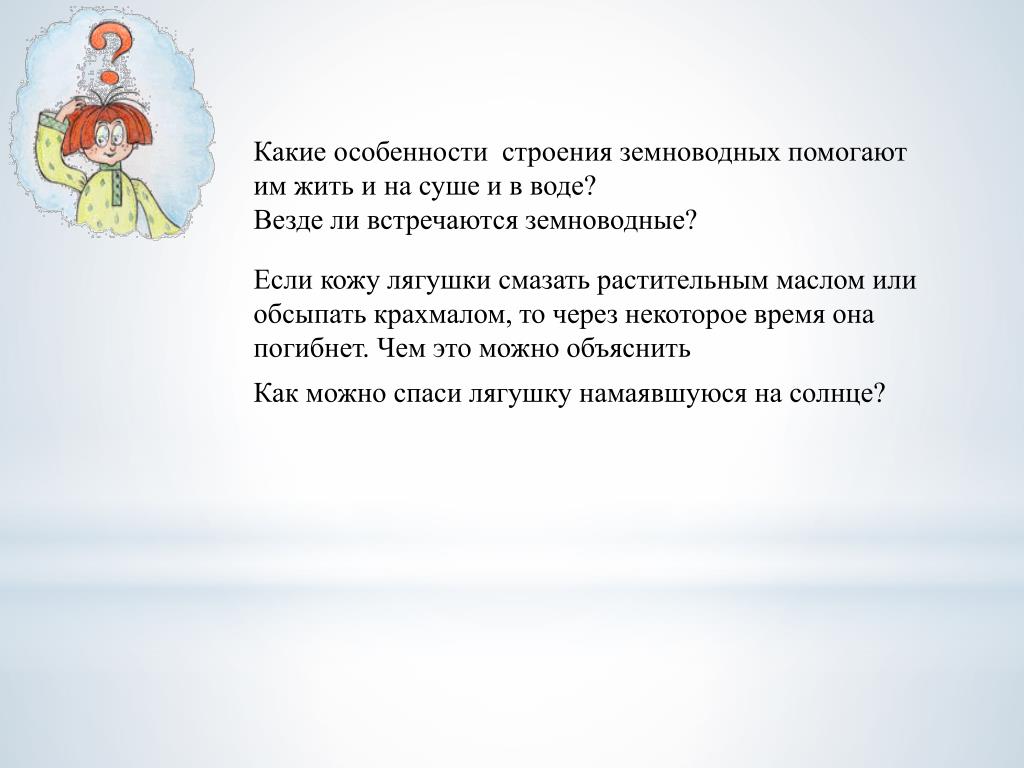 ?

Какие особенности строения земноводных помогают им жить и на суше и в воде?
Везде ли встречаются земноводные?

Если кожу лягушки смазать растительным маслом или обсыпать крахмалом, то через некоторое время она погибнет. Чем это можно объяснить

Как можно спаси лягушку намаявшуюся на солнце?